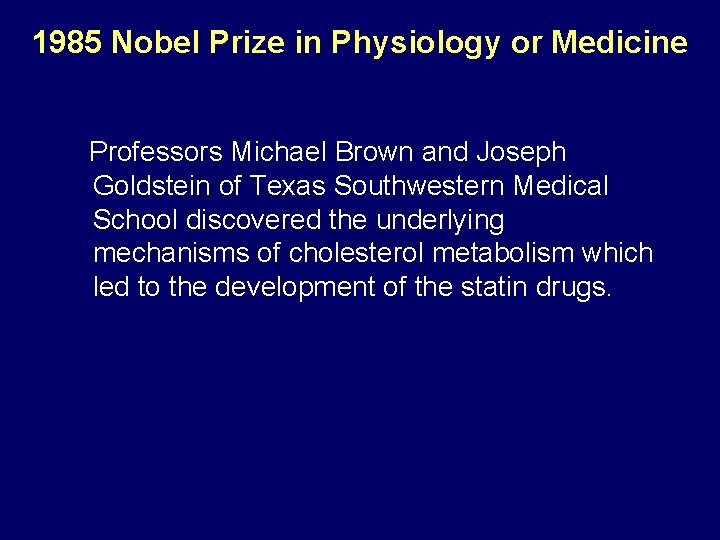 1985 Nobel Prize in Physiology or Medicine

Professors Michael Brown and Joseph Goldstein of Texas Southwestern Medical School discovered the underlying mechanisms of cholesterol metabolism which led to the development of the statin drugs.